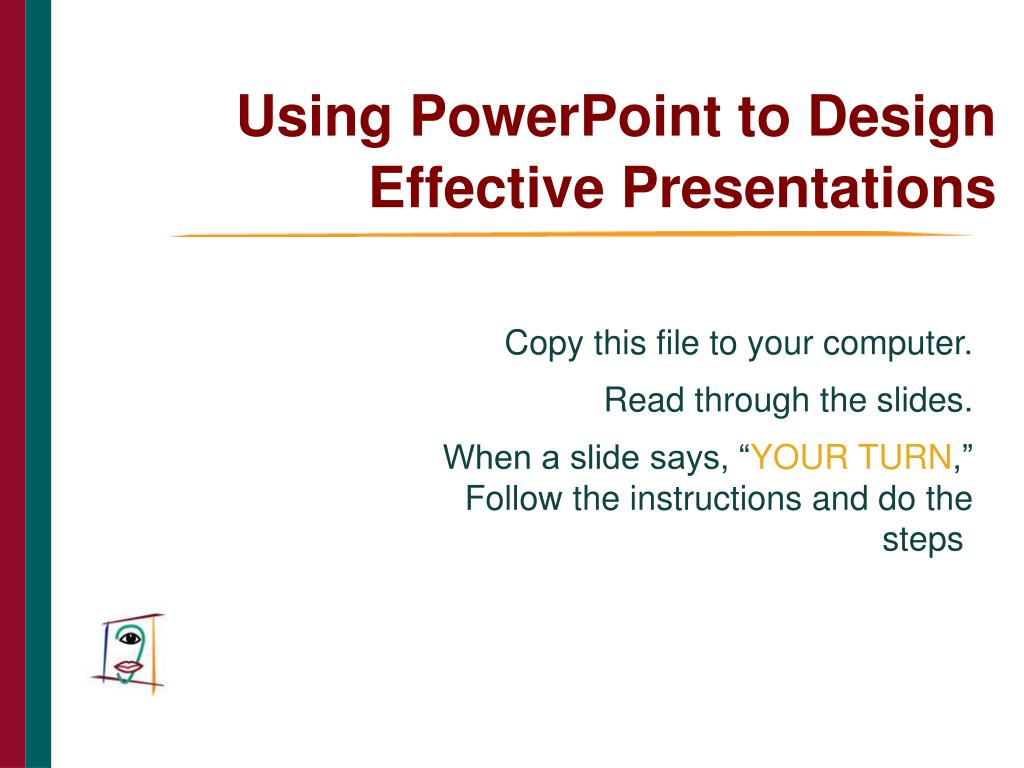 Using PowerPoint to Design Effective Presentations

Copy this file to your computer.

Read through the slides.

When a slide says, “YOUR TURN,” Follow the instructions and do the steps